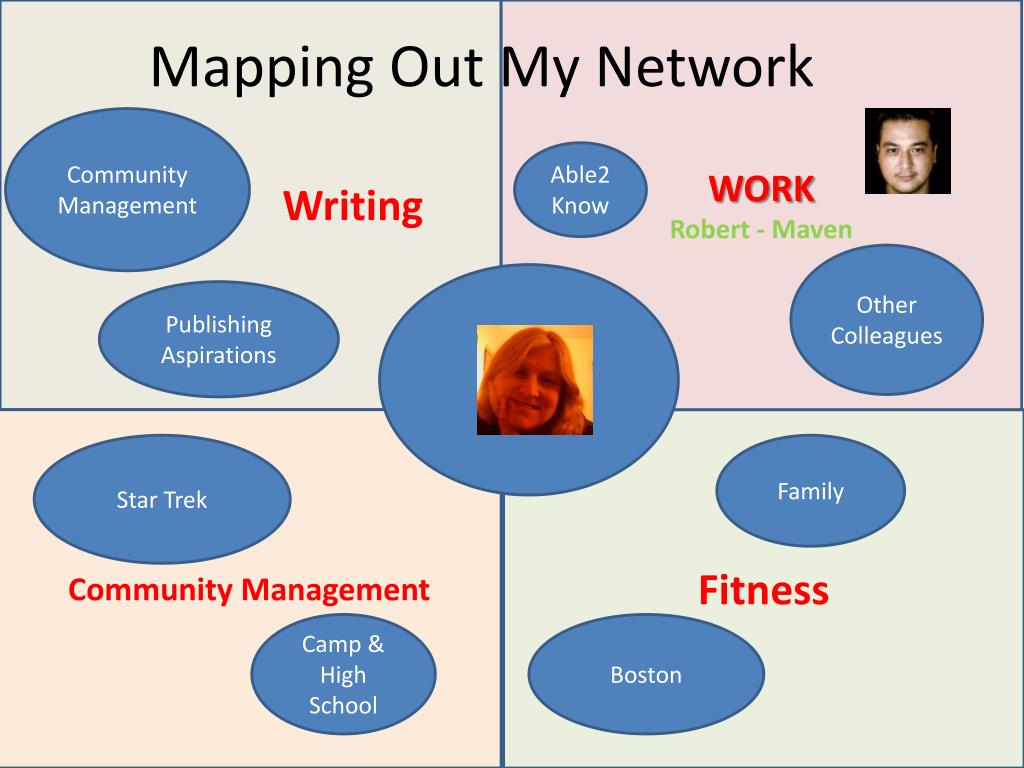 Mapping Out My Network

Community Management

Writing

Publishing Aspirations

Able2 Know

WORK

Robert - Maven

Other Colleagues

Star Trek

Community Management

Camp & High School

Family

Fitness

Boston